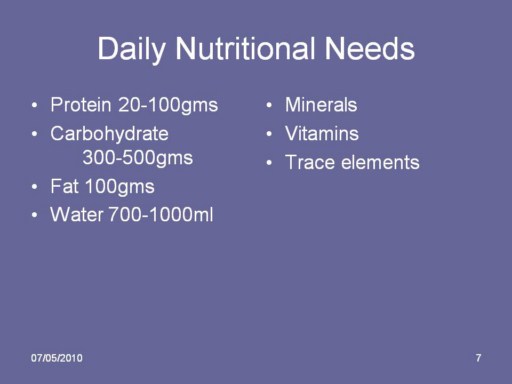 Daily Nutritional Needs

• Protein 20-100gms
• Carbohydrate 300-500gms
• Fat 100gms
• Water 700-1000ml

• Minerals
• Vitamins
• Trace elements

07/05/2010

7